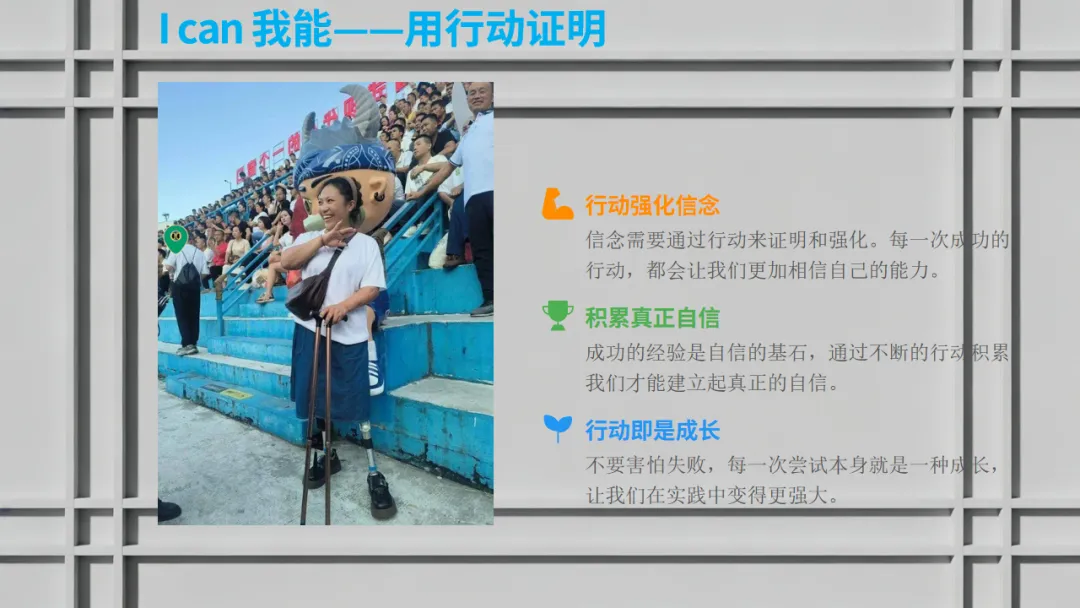 I can 我能——用行动证明

行动强化信念

信念需要通过行动来证明和强化。每一次成功的行动，都会让我们更加相信自己的能力。

积累真正自信

成功的经验是自信的基石，通过不断的行动积累我们才能建立起真正的自信。

行动即是成长

不要害怕失败，每一次尝试本身就是一种成长，让我们在实践中变得更强大。